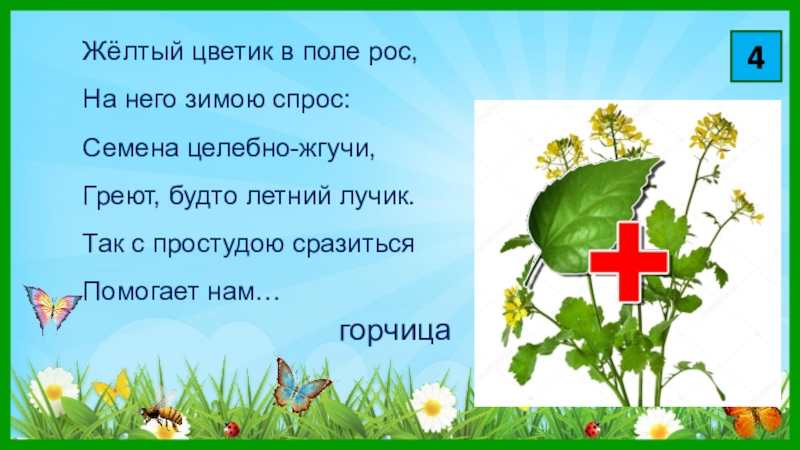 Жёлтый цветик в поле рос,

На него зимою спрос:

Семена целебно-жгучи,

Греют, будто летний лучик.

Так с простудою сразиться

Помогает нам…

горчица

4